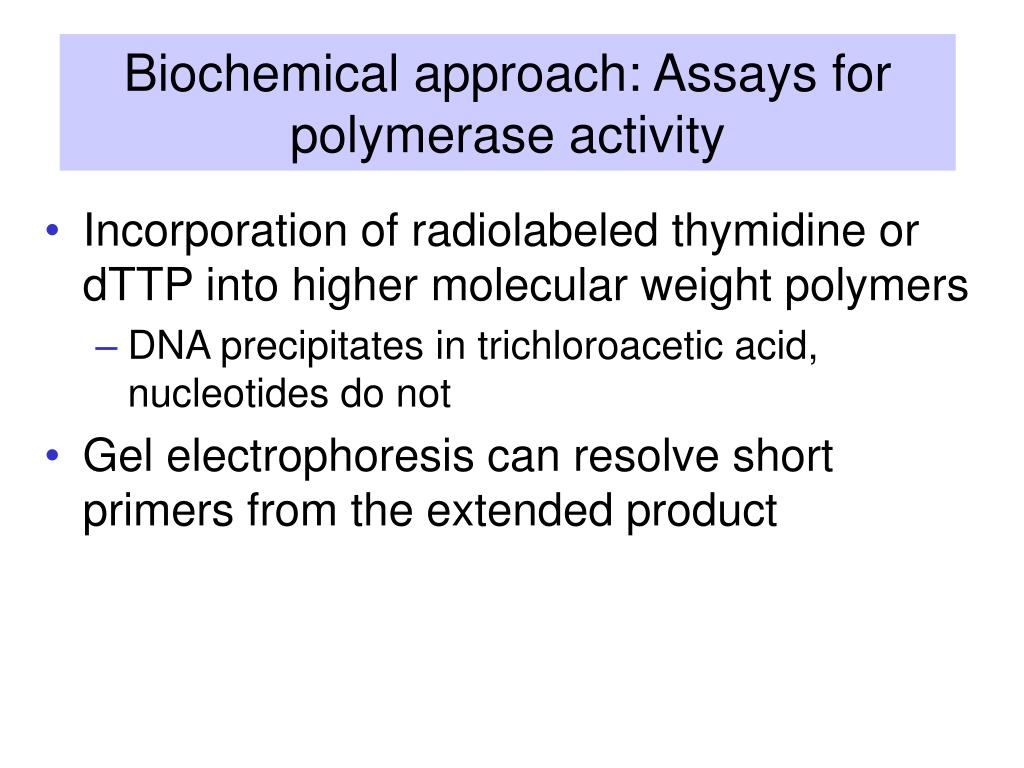 Biochemical approach: Assays for polymerase activity

• Incorporation of radiolabeled thymidine or dTTP into higher molecular weight polymers
  – DNA precipitates in trichloroacetic acid, nucleotides do not
• Gel electrophoresis can resolve short primers from the extended product